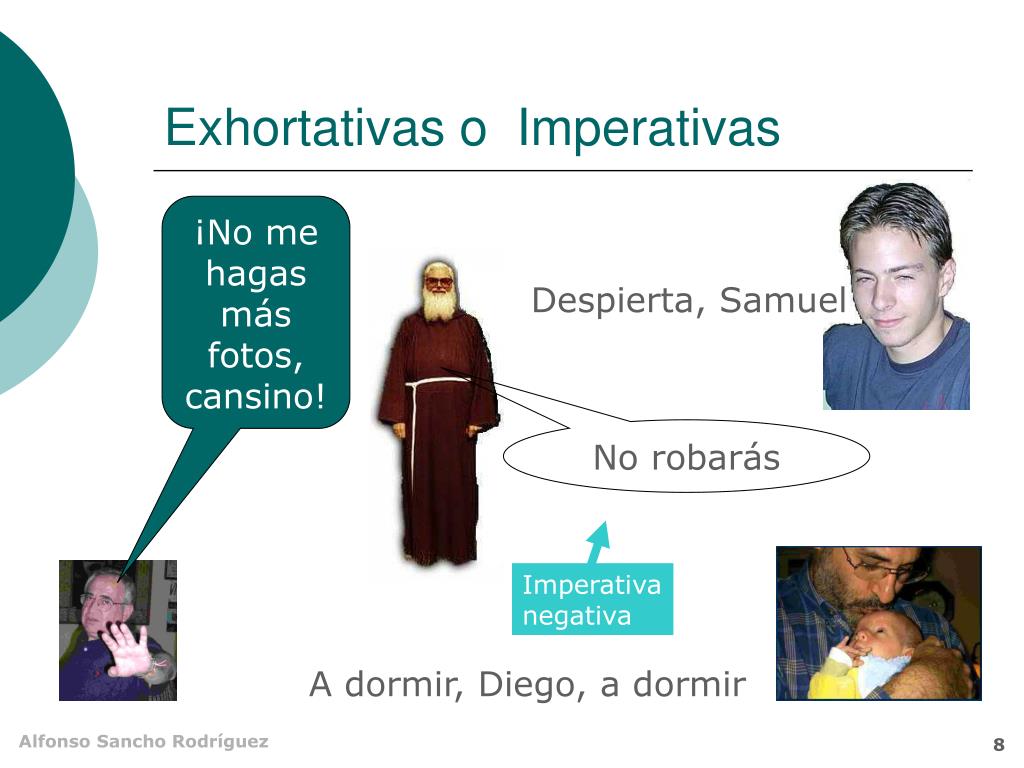 Exhortativas o Imperativas

¡No me hagas más fotos, cansino!

Despierta, Samuel

No robarás

Imperativa negativa

A dormir, Diego, a dormir

Alfonso Sancho Rodríguez

8